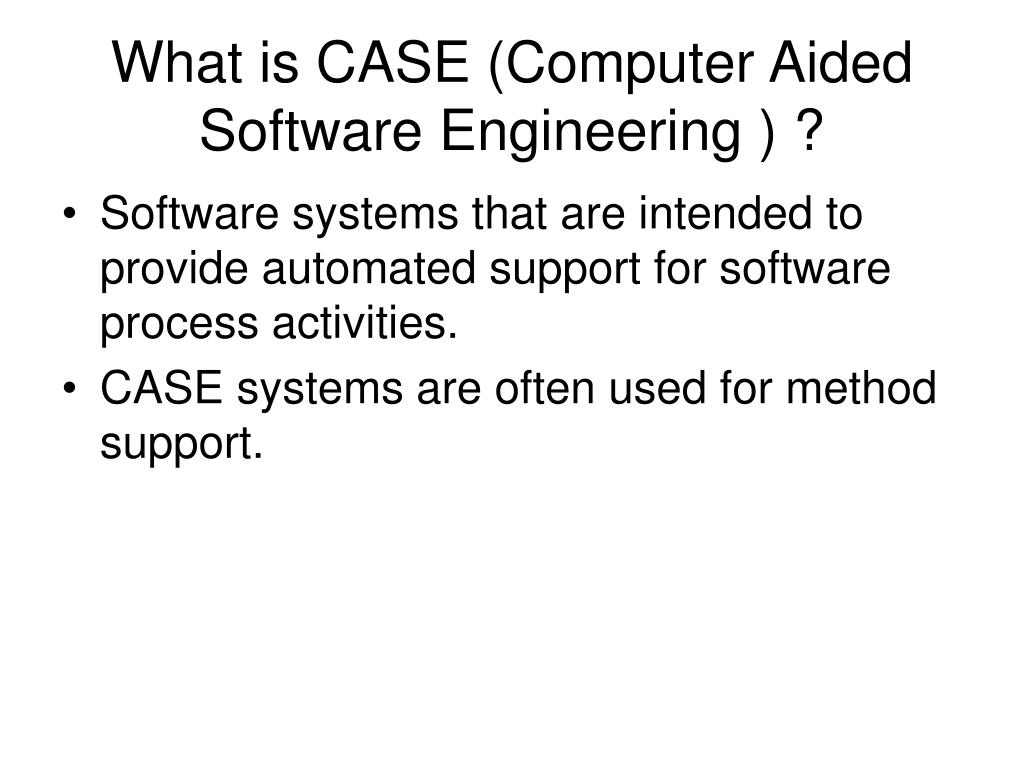 What is CASE (Computer Aided Software Engineering ) ?

• Software systems that are intended to provide automated support for software process activities.
• CASE systems are often used for method support.